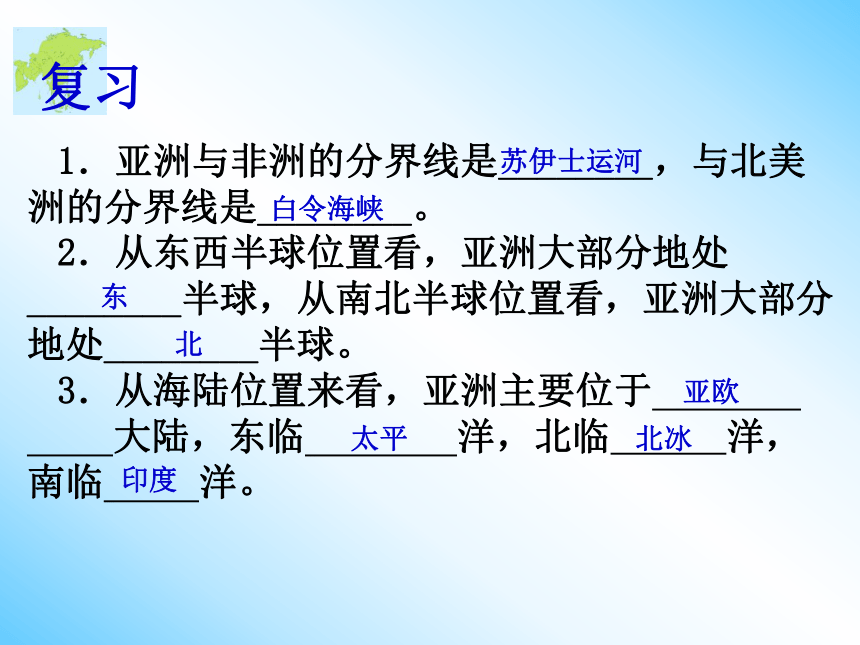 复习

1．亚洲与非洲的分界线是苏伊士运河，与北美洲的分界线是白令海峡。

2．从东西半球位置看，亚洲大部分地处东半球，从南北半球位置看，亚洲大部分地处北半球。

3．从海陆位置来看，亚洲主要位于亚欧大陆，东临太平洋，北临北冰洋，南临印度洋。